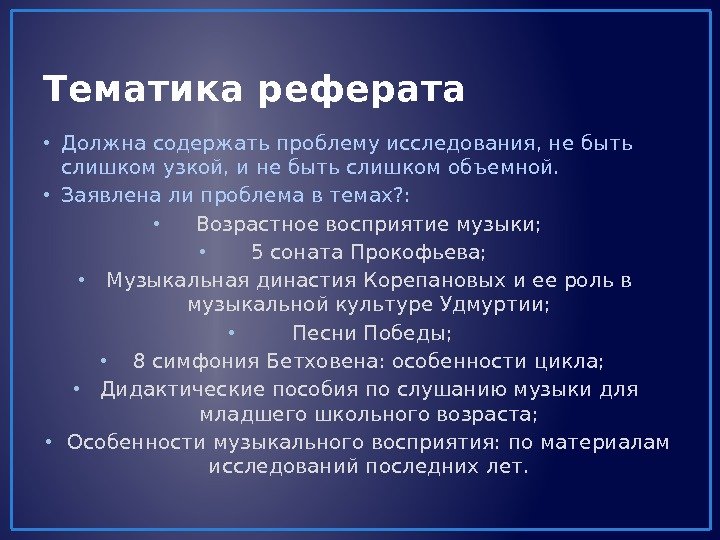 Тематика реферата

• Должна содержать проблему исследования, не быть слишком узкой, и не быть слишком объемной.
• Заявлена ли проблема в темах?:
• Возрастное восприятие музыки;
• 5 соната Прокофьева;
• Музыкальная династия Корепановых и ее роль в музыкальной культуре Удмуртии;
• Песни Победы;
• 8 симфония Бетховена: особенности цикла;
• Дидактические пособия по слушанию музыки для младшего школьного возраста;
• Особенности музыкального восприятия: по материалам исследований последних лет.